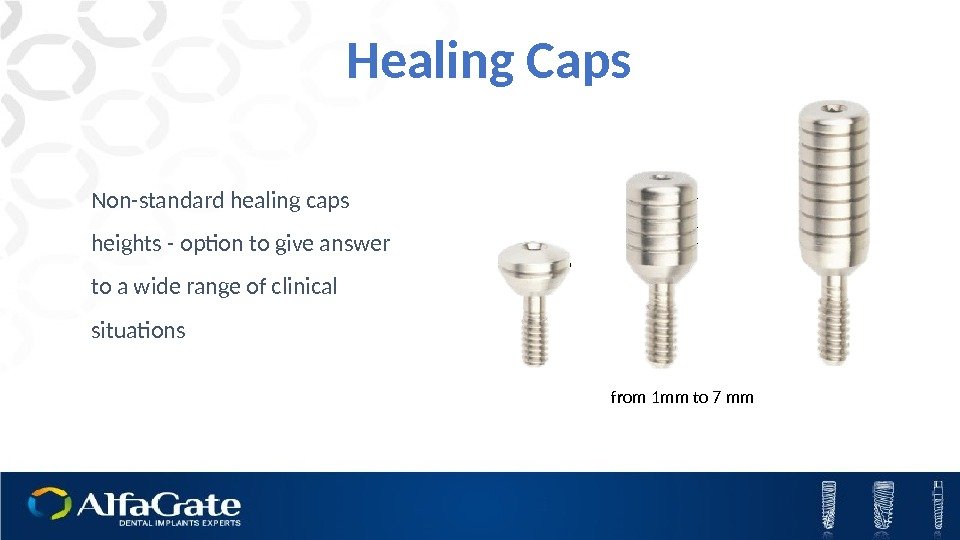 Healing Caps

Non-standard healing caps heights - option to give answer to a wide range of clinical situations

from 1mm to 7 mm

AlfaGate
DENTAL IMPLANTS EXPERTS